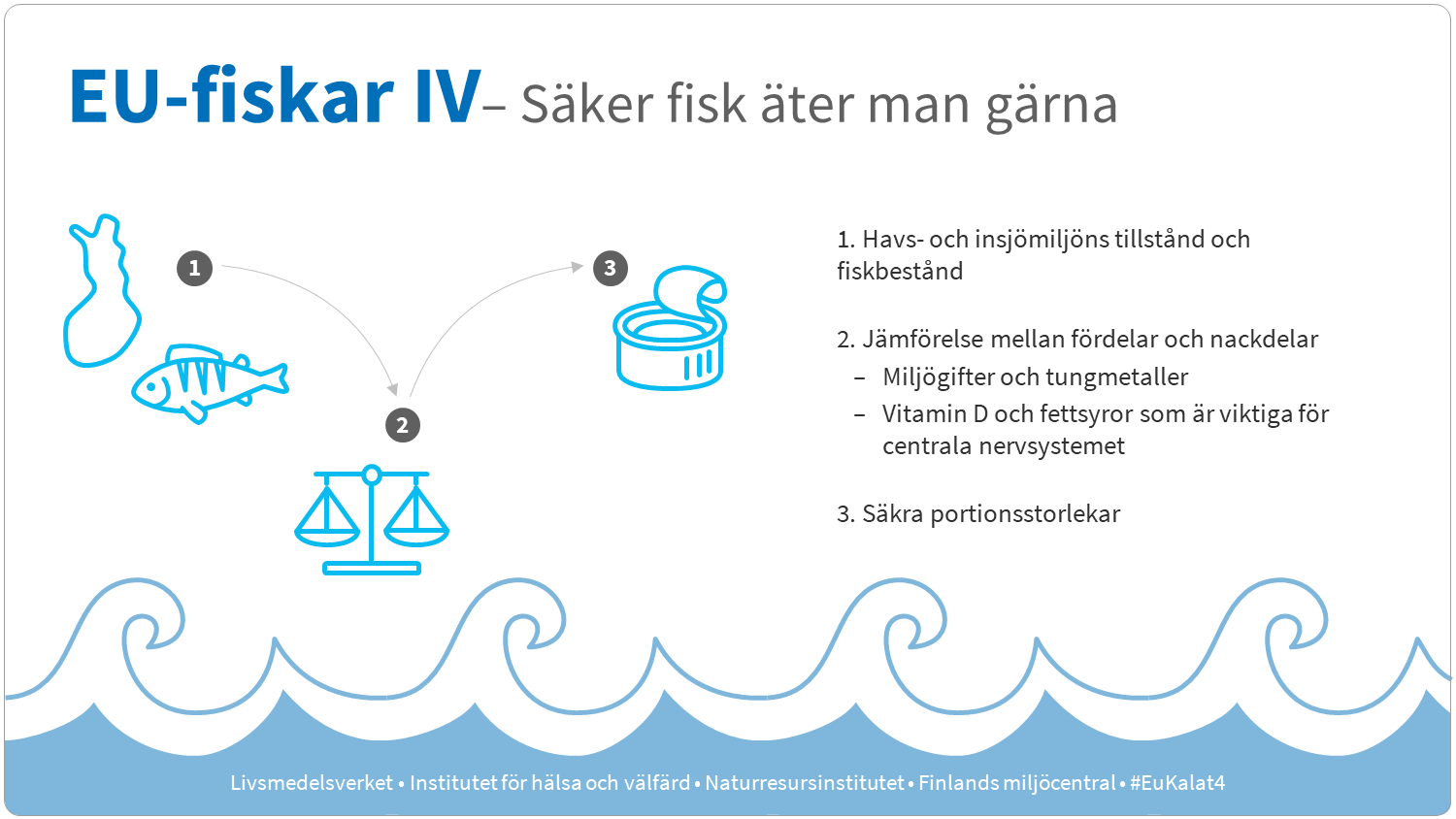 EU-fiskar IV– Säker fisk äter man gärna

1

2

3

1. Havs- och insjömiljöns tillstånd och fiskbestånd

2. Jämförelse mellan fördelar och nackdelar
– Miljögifter och tungmetaller
– Vitamin D och fettsyror som är viktiga för centrala nervsystemet

3. Säkra portionsstorlekar

Livsmedelsverket • Institutet för hälsa och välfärd • Naturresursinstitutet • Finlands miljöcentral • #EuKalat4